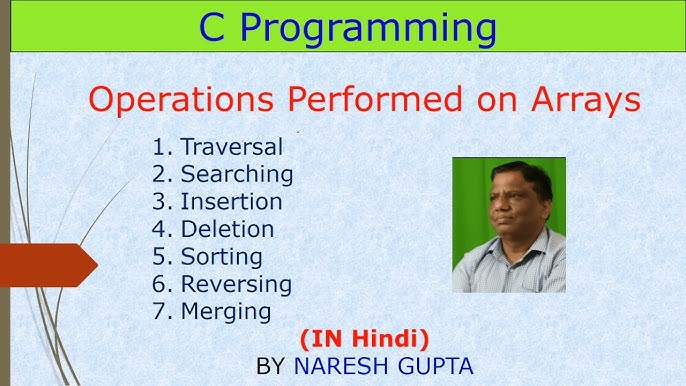 C Programming

Operations Performed on Arrays

1. Traversal
2. Searching
3. Insertion
4. Deletion
5. Sorting
6. Reversing
7. Merging

(IN Hindi)

BY NARESH GUPTA